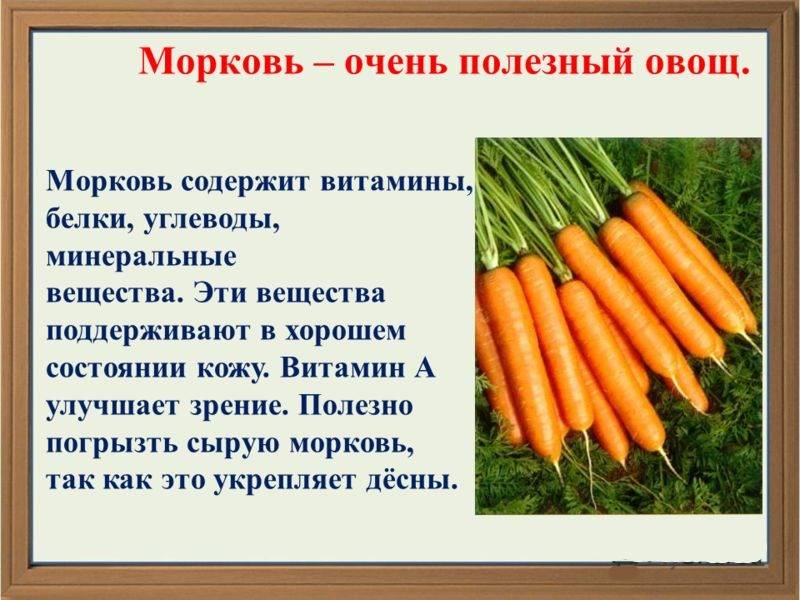 Морковь – очень полезный овощ.

Морковь содержит витамины, белки, углеводы, минеральные вещества. Эти вещества поддерживают в хорошем состоянии кожу. Витамин А улучшает зрение. Полезно погрызть сырую морковь, так как это укрепляет дёсны.